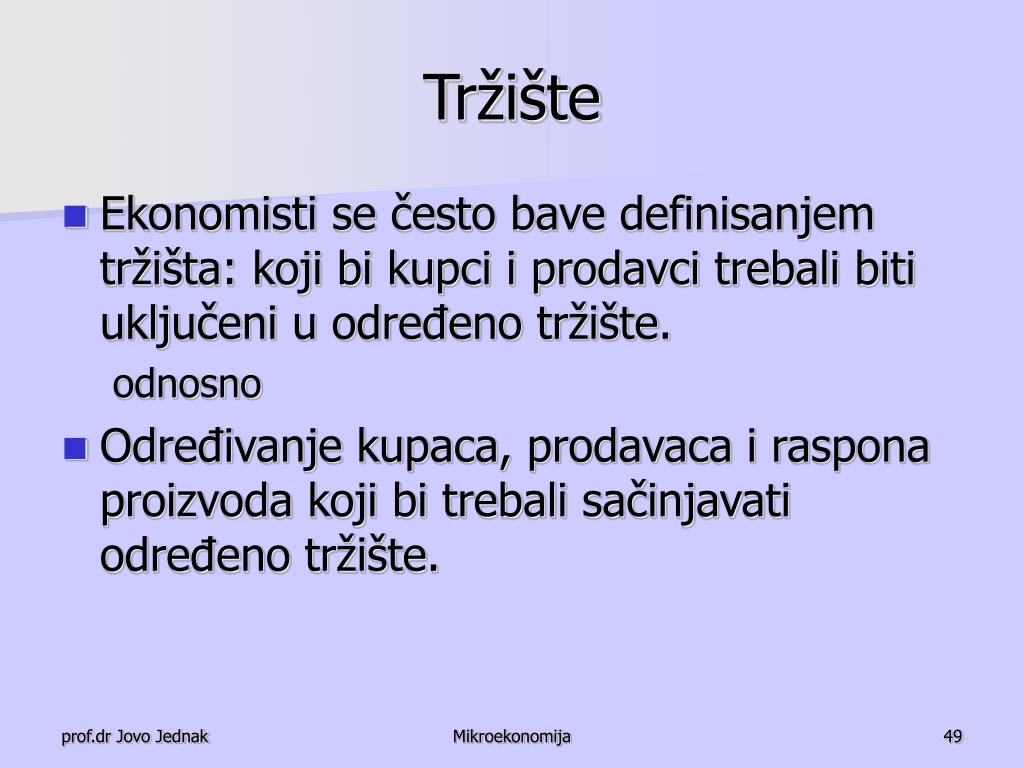 Tržište

Ekonomisti se često bave definisanjem tržišta: koji bi kupci i prodavci trebali biti uključeni u određeno tržište.

odnosno

Određivanje kupaca, prodavaca i raspona proizvoda koji bi trebali sačinjavati određeno tržište.

prof.dr Jovo Jednak

Mikroekonomija

49